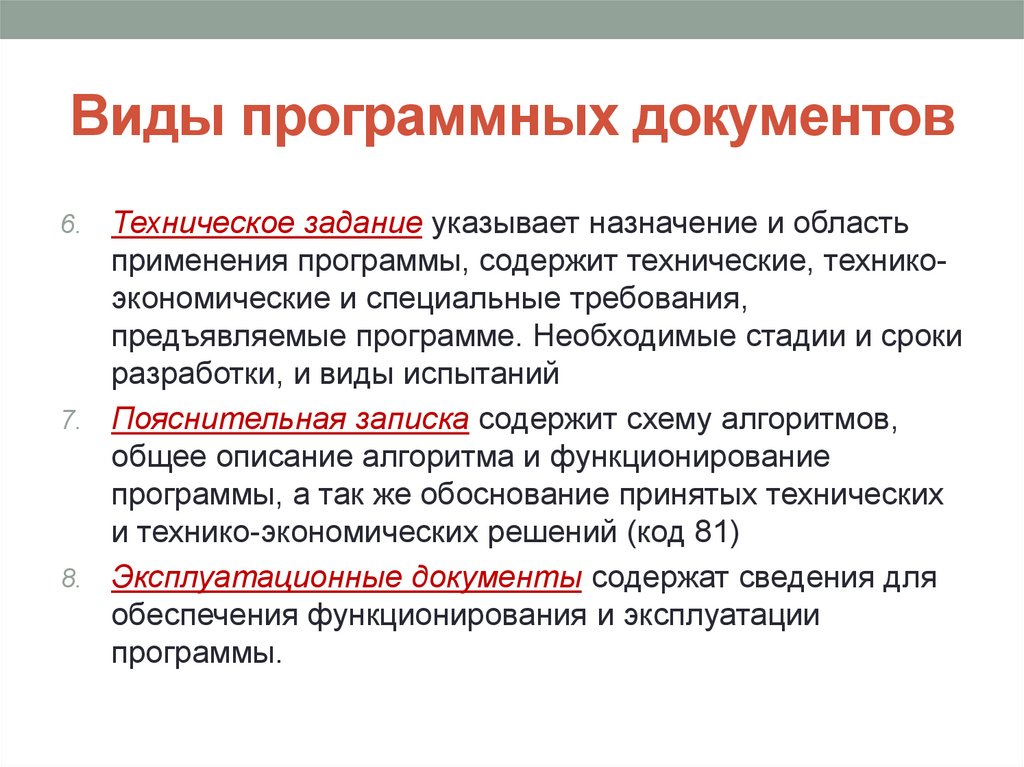 Виды программных документов

6. Техническое задание указывает назначение и область применения программы, содержит технические, технико-экономические и специальные требования, предъявляемые программе. Необходимые стадии и сроки разработки, и виды испытаний

7. Пояснительная записка содержит схему алгоритмов, общее описание алгоритма и функционирование программы, а так же обоснование принятых технических и технико-экономических решений (код 81)

8. Эксплуатационные документы содержат сведения для обеспечения функционирования и эксплуатации программы.